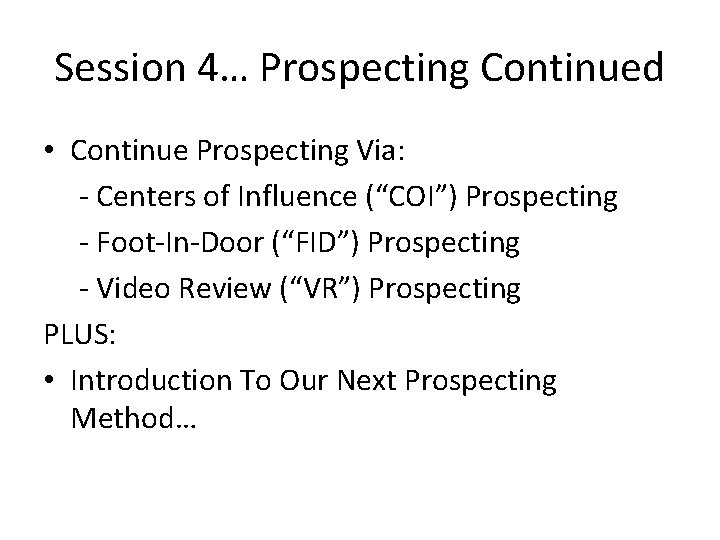 Session 4… Prospecting Continued

• Continue Prospecting Via:

- Centers of Influence (“COI”) Prospecting

- Foot-In-Door (“FID”) Prospecting

- Video Review (“VR”) Prospecting

PLUS:

• Introduction To Our Next Prospecting Method…